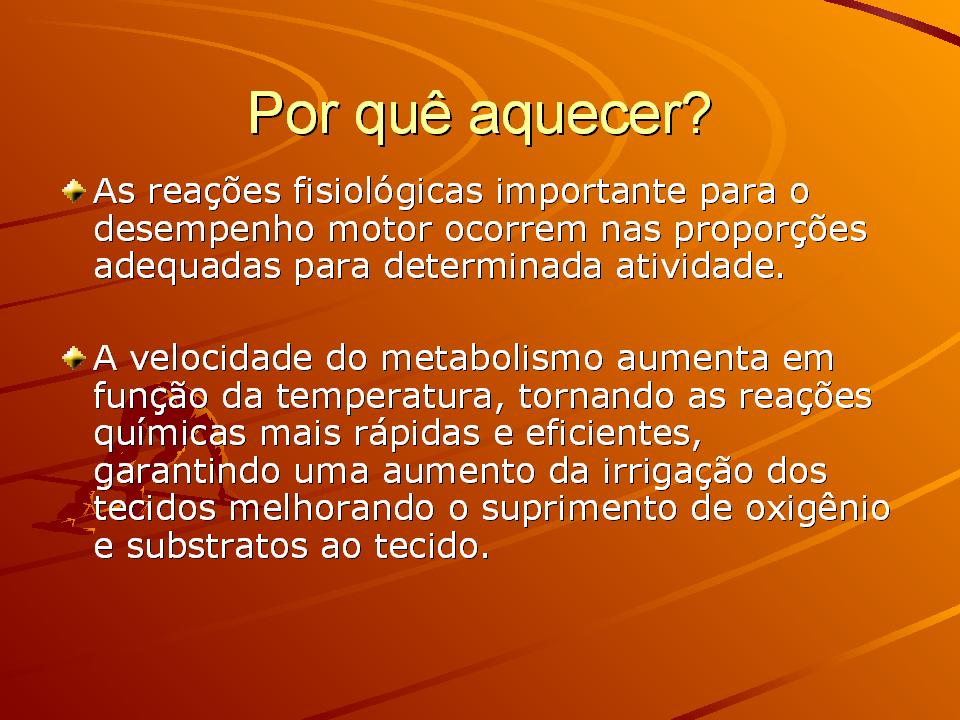 Por quê aquecer?

As reações fisiológicas importante para o desempenho motor ocorrem nas proporções adequadas para determinada atividade.

A velocidade do metabolismo aumenta em função da temperatura, tornando as reações químicas mais rápidas e eficientes, garantindo uma aumento da irrigação dos tecidos melhorando o suprimento de oxigênio e substratos ao tecido.